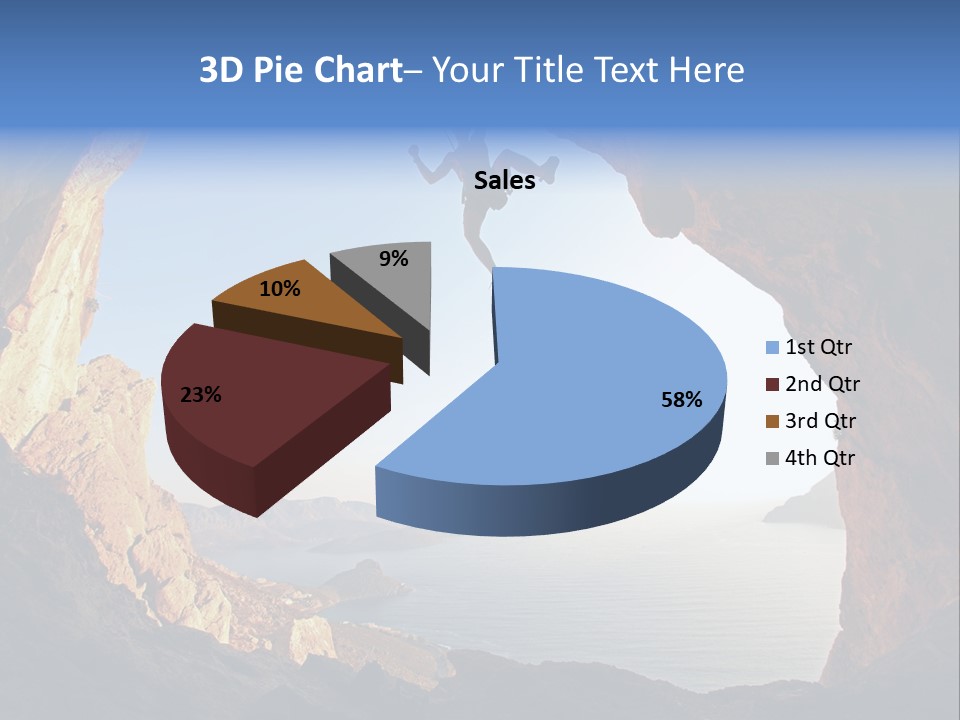 3D Pie Chart– Your Title Text Here

Sales

9%

10%

23%

58%

1st Qtr
2nd Qtr
3rd Qtr
4th Qtr